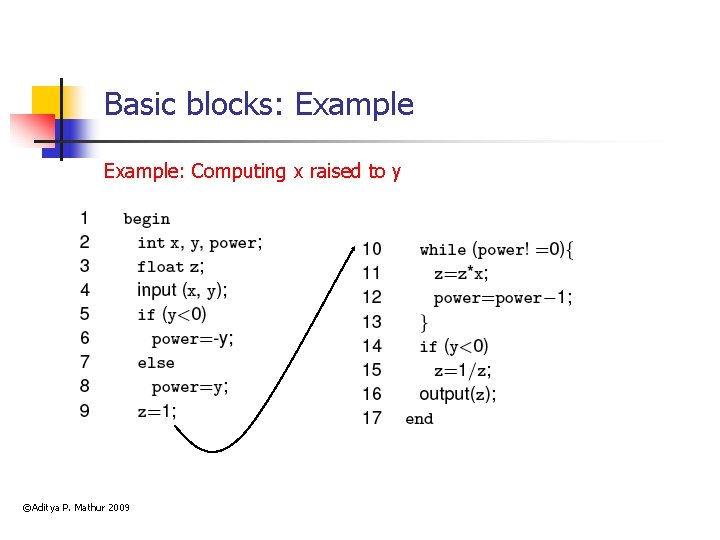 Basic blocks: Example

Example: Computing x raised to y

1 begin
2 int x, y, power;
3 float z;
4 input (x, y);
5 if (y<0)
6 power=-y;
7 else
8 power=y;
9 z=1;

10 while (power! =0){
11 z=z*x;
12 power=power−1;
13 }
14 if (y<0)
15 z=1/z;
16 output(z);
17 end

©Aditya P. Mathur 2009